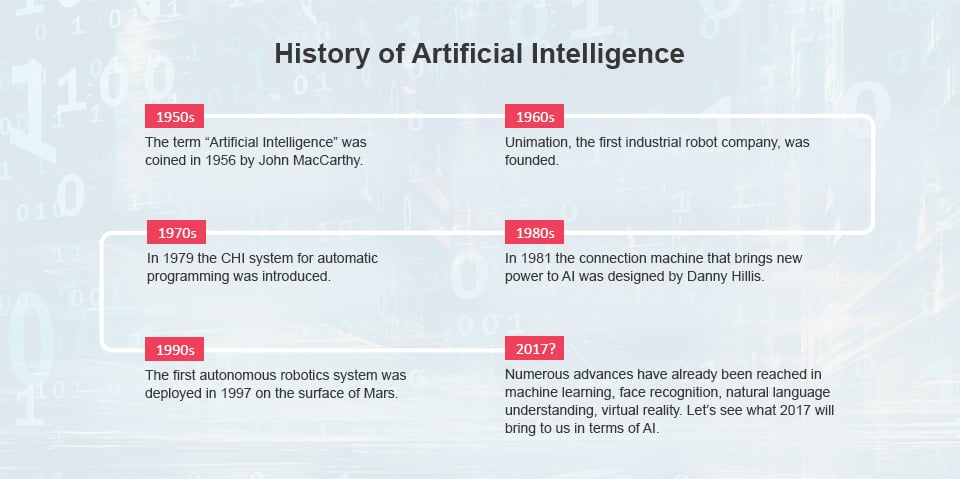 History of Artificial Intelligence

1950s
The term “Artificial Intelligence” was coined in 1956 by John MacCarthy.

1960s
Unimation, the first industrial robot company, was founded.

1970s
In 1979 the CHI system for automatic programming was introduced.

1980s
In 1981 the connection machine that brings new power to AI was designed by Danny Hillis.

1990s
The first autonomous robotics system was deployed in 1997 on the surface of Mars.

2017?
Numerous advances have already been reached in machine learning, face recognition, natural language understanding, virtual reality. Let’s see what 2017 will bring to us in terms of AI.